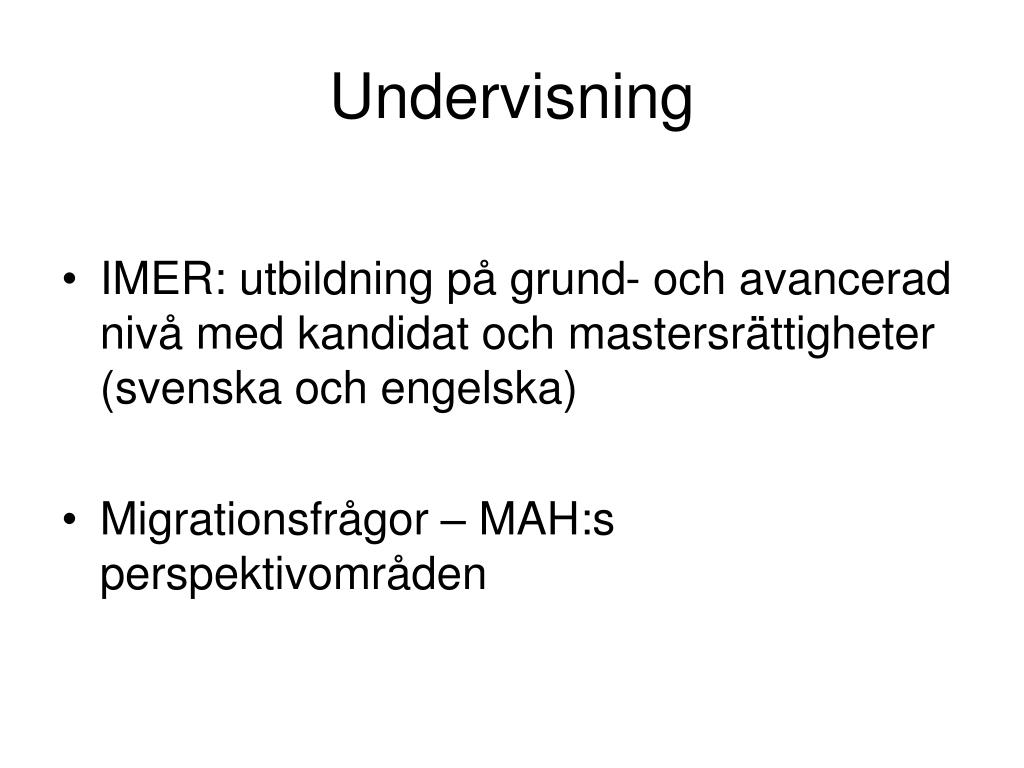 Undervisning

• IMER: utbildning på grund- och avancerad nivå med kandidat och mastersrättigheter (svenska och engelska)

• Migrationsfrågor – MAH:s perspektivområden